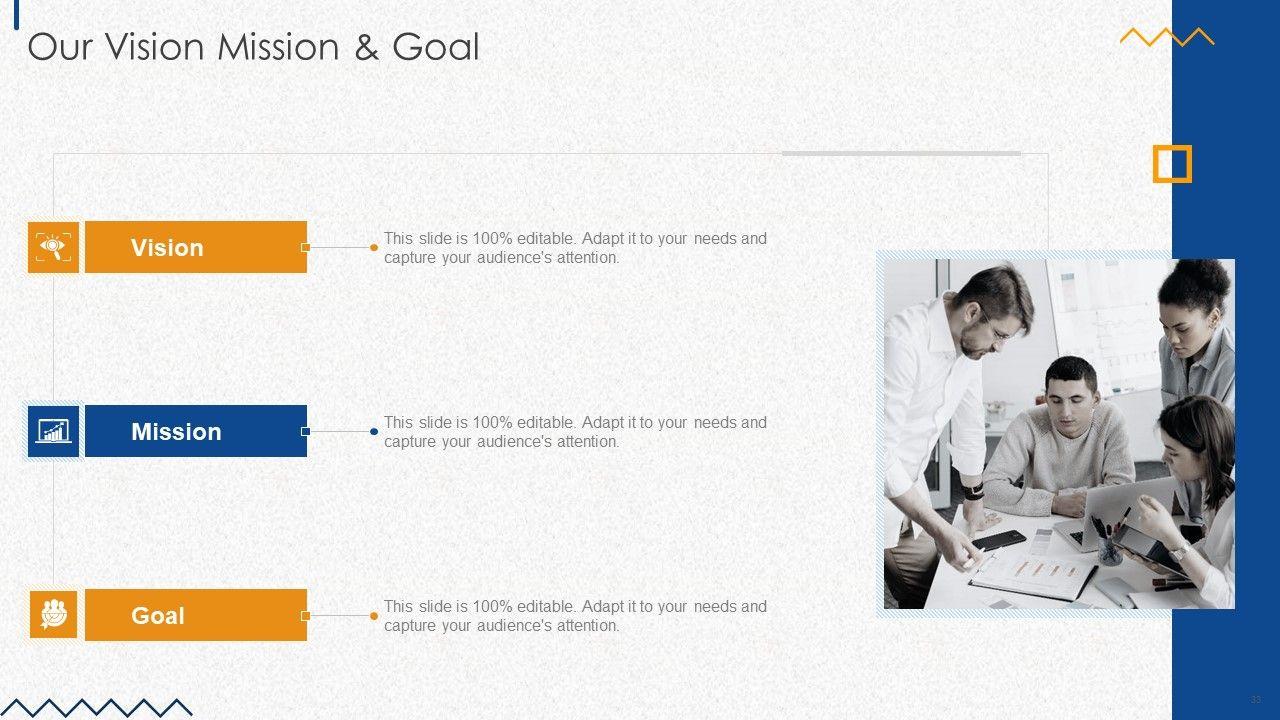 Our Vision Mission & Goal

Vision

This slide is 100% editable. Adapt it to your needs and capture your audience's attention.

Mission

This slide is 100% editable. Adapt it to your needs and capture your audience's attention.

Goal

This slide is 100% editable. Adapt it to your needs and capture your audience's attention.

33